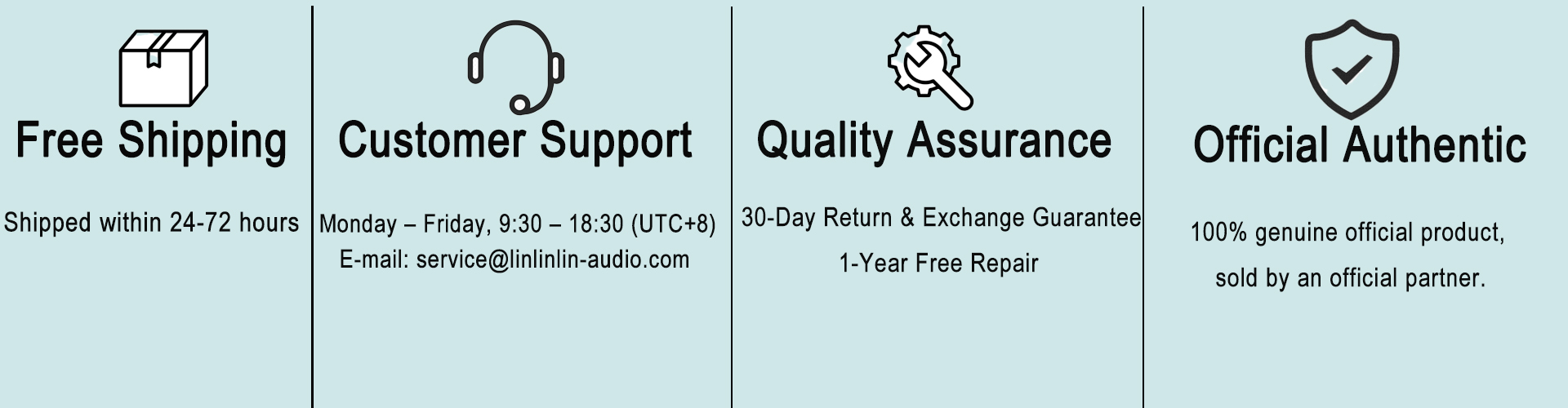 Free Shipping

Shipped within 24-72 hours

Customer Support

Monday – Friday, 9:30 – 18:30 (UTC+8)
E-mail: service@linlinlin-audio.com

Quality Assurance

30-Day Return & Exchange Guarantee

1-Year Free Repair

Official Authentic

100% genuine official product,

sold by an official partner.